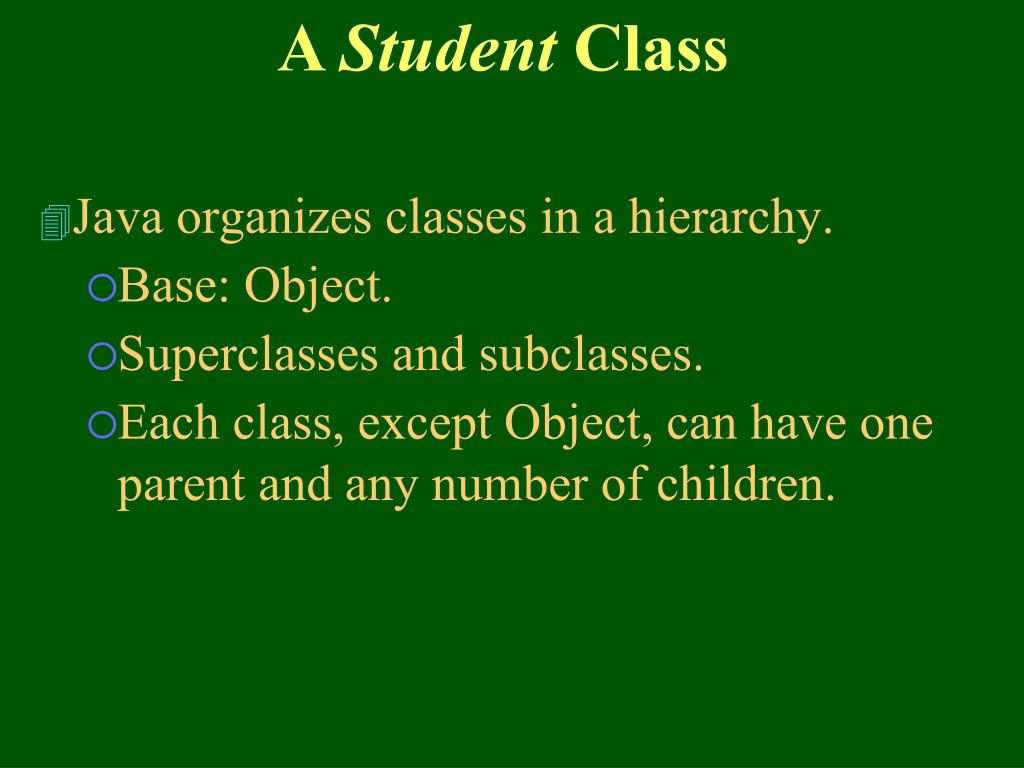 A Student Class

Java organizes classes in a hierarchy.

Base: Object.

Superclasses and subclasses.

Each class, except Object, can have one parent and any number of children.